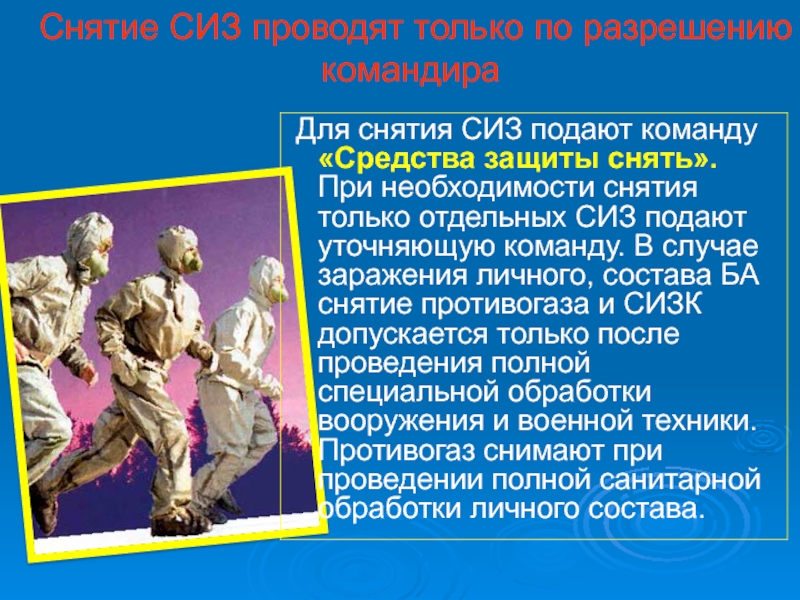 Снятие СИЗ проводят только по разрешению командира

Для снятия СИЗ подают команду «Средства защиты снять». При необходимости снятия только отдельных СИЗ подают уточняющую команду. В случае заражения личного, состава БА снятие противогаза и СИЗК допускается только после проведения полной специальной обработки вооружения и военной техники. Противогаз снимают при проведении полной санитарной обработки личного состава.